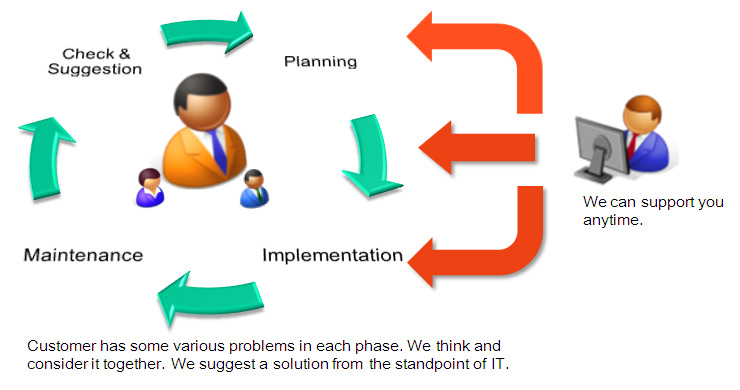 Check & Suggestion

Planning

We can support you anytime.

Maintenance

Implementation

Customer has some various problems in each phase. We think and consider it together. We suggest a solution from the standpoint of IT.